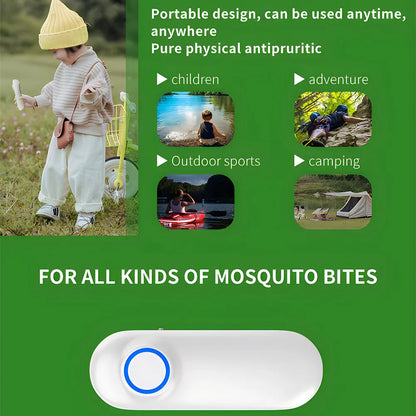 Portable design, can be used anytime, anywhere
Pure physical antipruritic

▶ children
▶ adventure
▶ Outdoor sports
▶ camping

FOR ALL KINDS OF MOSQUITO BITES